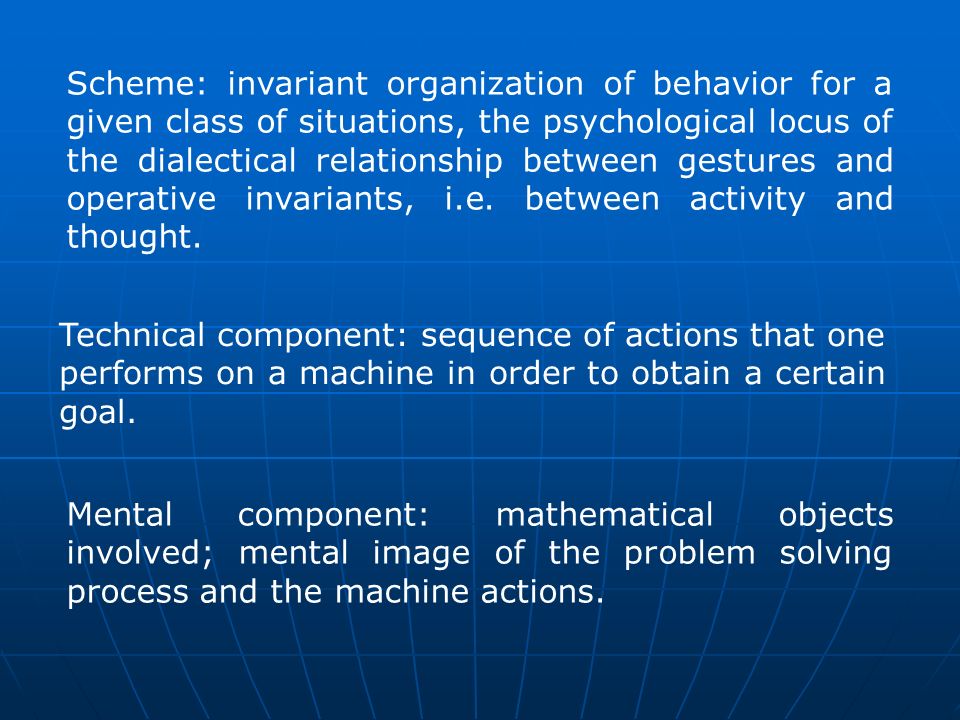 Scheme: invariant organization of behavior for a given class of situations, the psychological locus of the dialectical relationship between gestures and operative invariants, i.e. between activity and thought.

Technical component: sequence of actions that one performs on a machine in order to obtain a certain goal.

Mental component: mathematical objects involved; mental image of the problem solving process and the machine actions.